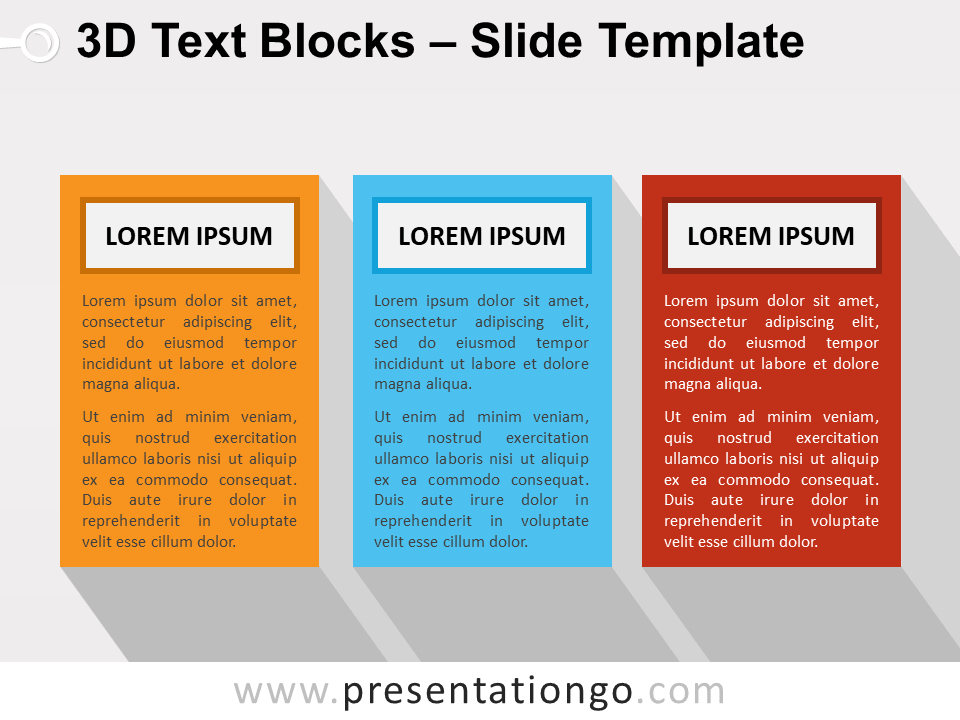 3D Text Blocks – Slide Template

LOREM IPSUM

Lorem ipsum dolor sit amet, consectetur adipiscing elit, sed do eiusmod tempor incididunt ut labore et dolore magna aliqua.

Ut enim ad minim veniam, quis nostrud exercitation ullamco laboris nisi ut aliquip ex ea commodo consequat. Duis aute irure dolor in reprehenderit in voluptate velit esse cillum dolor.

LOREM IPSUM

Lorem ipsum dolor sit amet, consectetur adipiscing elit, sed do eiusmod tempor incididunt ut labore et dolore magna aliqua.

Ut enim ad minim veniam, quis nostrud exercitation ullamco laboris nisi ut aliquip ex ea commodo consequat. Duis aute irure dolor in reprehenderit in voluptate velit esse cillum dolor.

LOREM IPSUM

Lorem ipsum dolor sit amet, consectetur adipiscing elit, sed do eiusmod tempor incididunt ut labore et dolore magna aliqua.

Ut enim ad minim veniam, quis nostrud exercitation ullamco laboris nisi ut aliquip ex ea commodo consequat. Duis aute irure dolor in reprehenderit in voluptate velit esse cillum dolor.

www.presentationgo.com